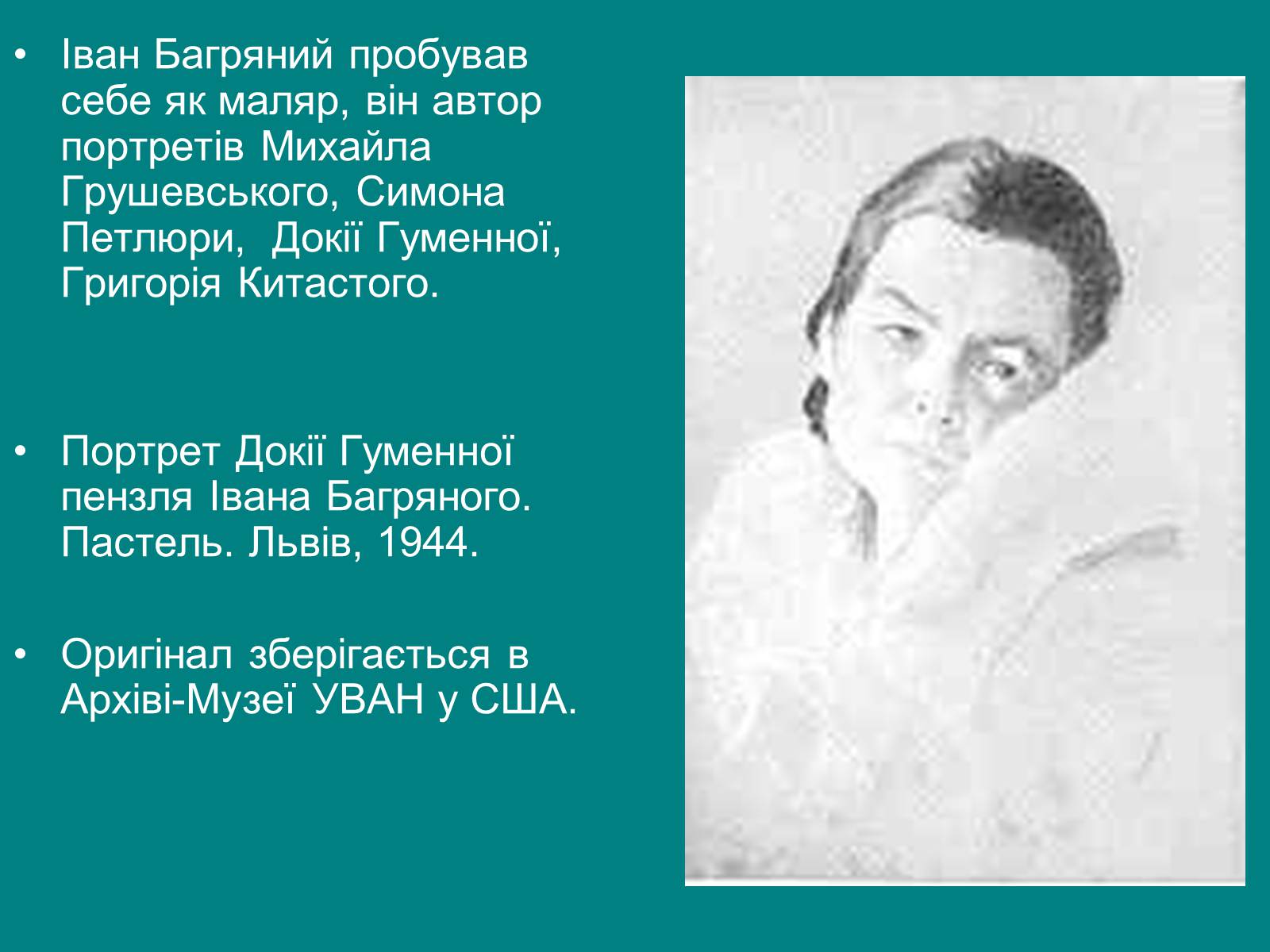 • Іван Багряний пробував себе як маляр, він автор портретів Михайла Грушевського, Симона Петлюри, Докії Гуменної, Григорія Китастого.

• Портрет Докії Гуменної пензля Івана Багряного. Пастель. Львів, 1944.

• Оригінал зберігається в Архіві-Музеї УВАН у США.